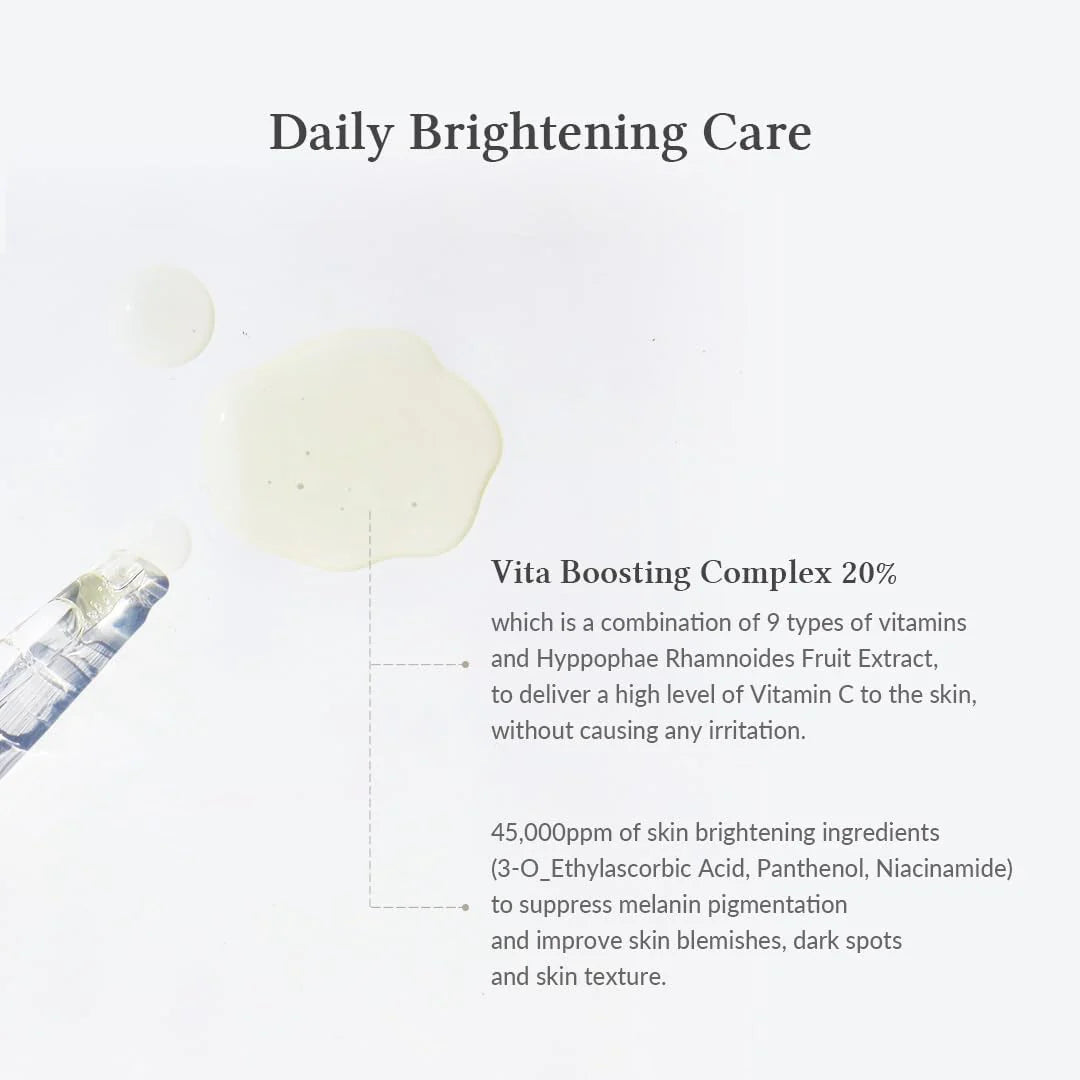 Daily Brightening Care

Vita Boosting Complex 20%

which is a combination of 9 types of vitamins and Hyppophae Rhamnoides Fruit Extract, to deliver a high level of Vitamin C to the skin, without causing any irritation.

45,000ppm of skin brightening ingredients (3-O_Ethylascorbic Acid, Panthenol, Niacinamide) to suppress melanin pigmentation and improve skin blemishes, dark spots and skin texture.